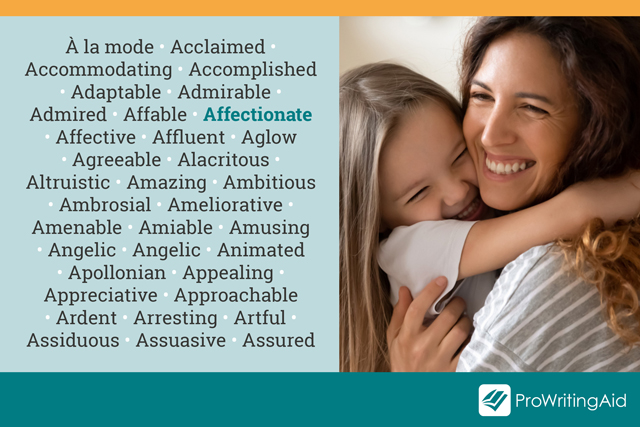 À la mode • Acclaimed • Accommodating • Accomplished • Adaptable • Admirable • Admired • Affable • Affectionate • Affective • Affluent • Aglow • Agreeable • Alacritous • Altruistic • Amazing • Ambitious • Ambrosial • Ameliorative • Amenable • Amiable • Amusing • Angelic • Angelic • Animated • Apollonian • Appealing • Appreciative • Approachable • Ardent • Arresting • Artful • Assiduous • Assuasive • Assured

ProWritingAid